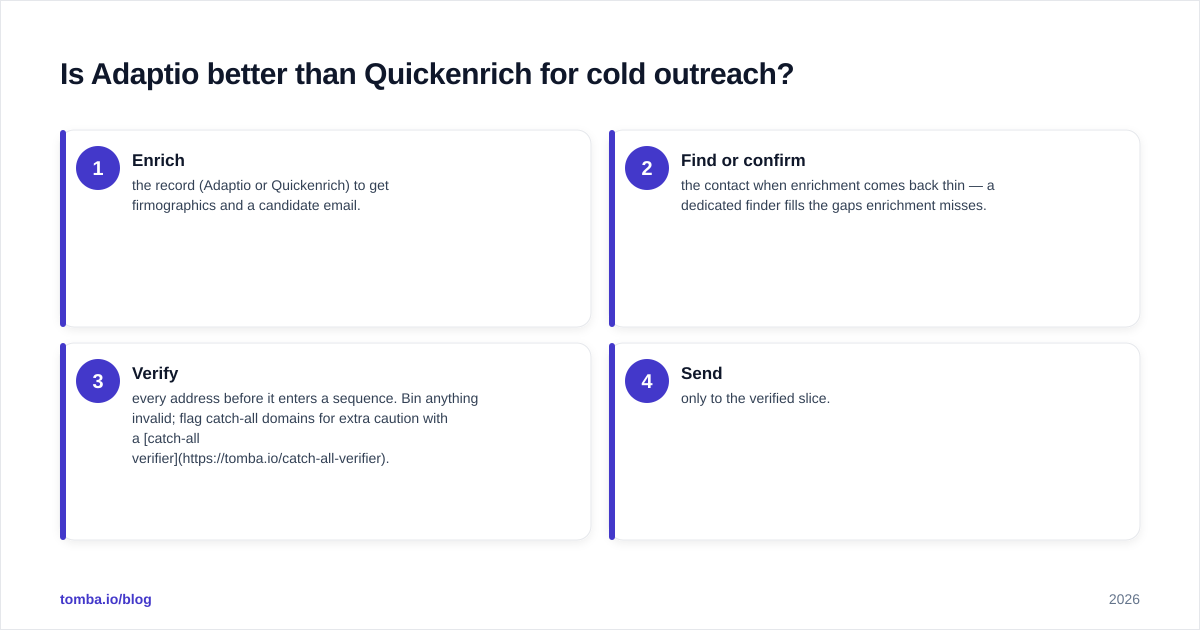 Is Adaptio better than Quickenrich for cold outreach?

1
Enrich
the record (Adaptio or Quickenrich) to get firmographics and a candidate email.

2
Find or confirm
the contact when enrichment comes back thin — a dedicated finder fills the gaps enrichment misses.

3
Verify
every address before it enters a sequence. Bin anything invalid; flag catch-all domains for extra caution with a [catch-all verifier](https://tomba.io/catch-all-verifier).

4
Send
only to the verified slice.

tomba.io/blog

2026